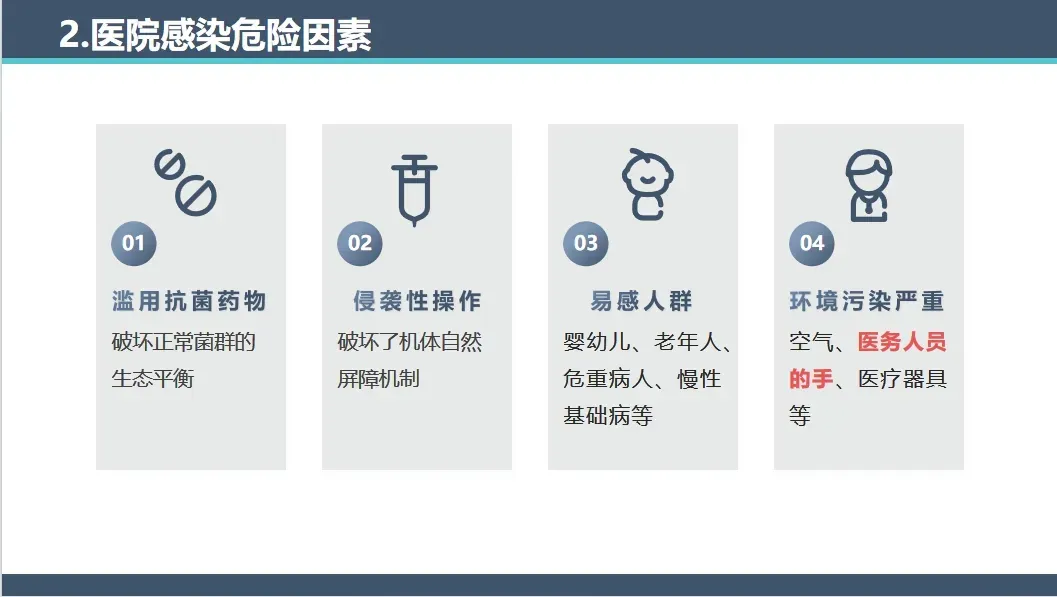 2.医院感染危险因素

01
滥用抗菌药物
破坏正常菌群的生态平衡

02
侵袭性操作
破坏了机体自然屏障机制

03
易感人群
婴幼儿、老年人、危重病人、慢性基础病等

04
环境污染严重
空气、医务人员的手、医疗器具等